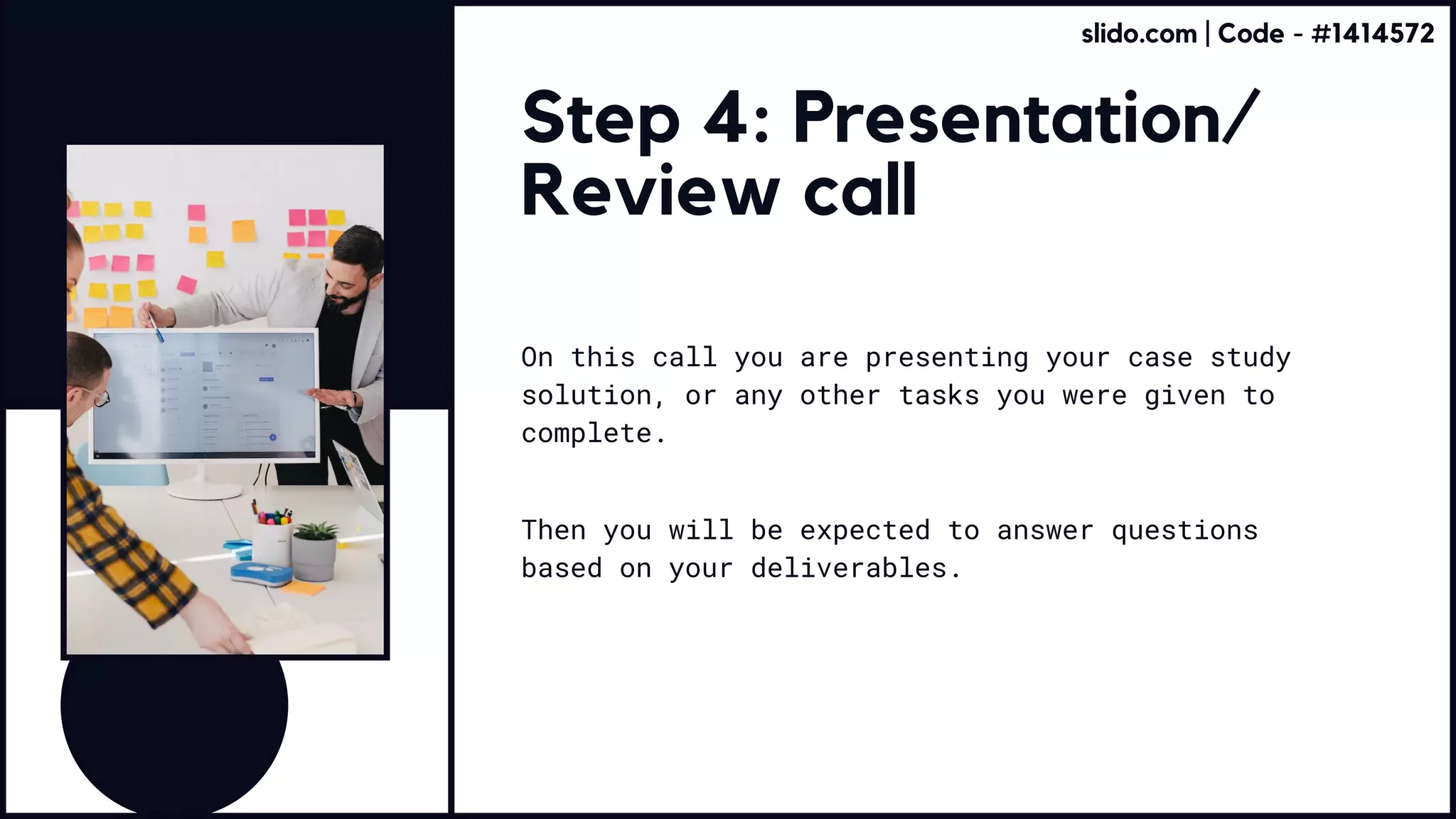 slido.com | Code - #1414572

Step 4: Presentation/ Review call

On this call you are presenting your case study solution, or any other tasks you were given to complete.

Then you will be expected to answer questions based on your deliverables.